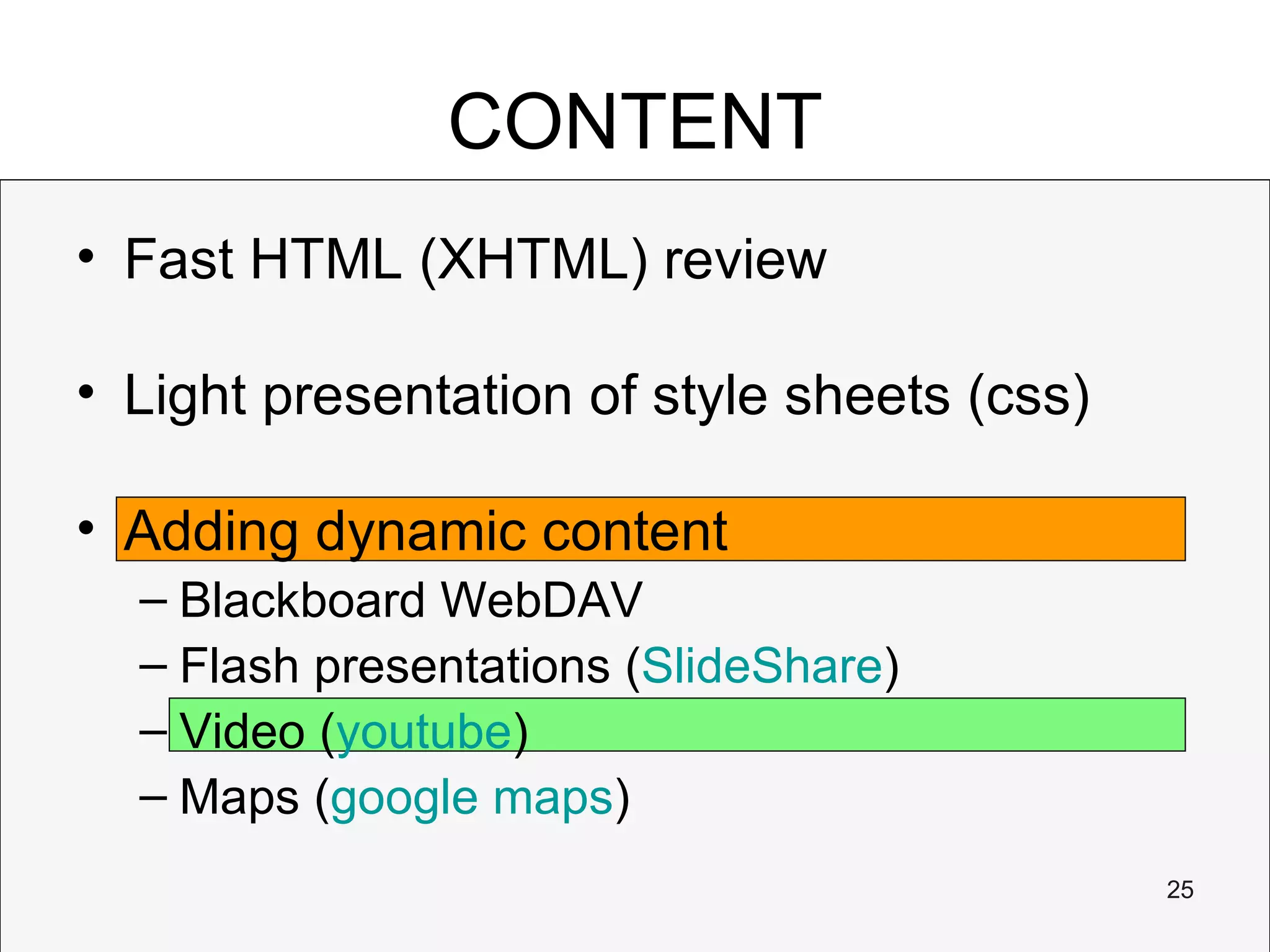 CONTENT

• Fast HTML (XHTML) review

• Light presentation of style sheets (css)

• Adding dynamic content
– Blackboard WebDAV
– Flash presentations (SlideShare)
– Video (youtube)
– Maps (google maps)

25